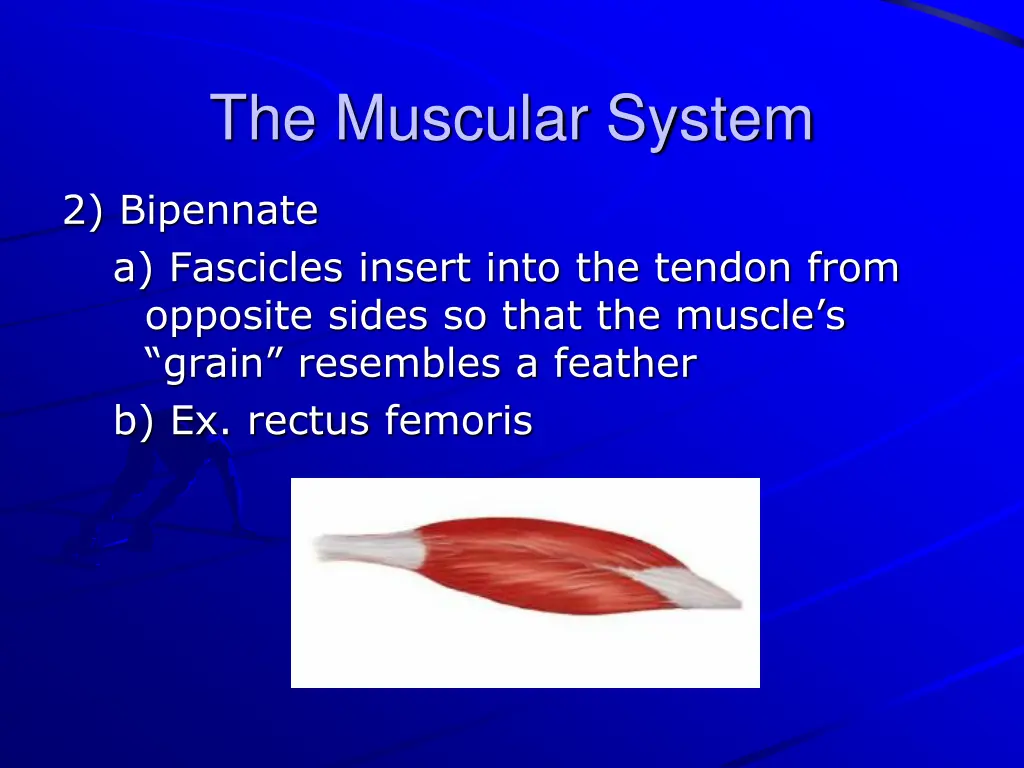 The Muscular System

2) Bipennate

a) Fascicles insert into the tendon from opposite sides so that the muscle’s “grain” resembles a feather

b) Ex. rectus femoris